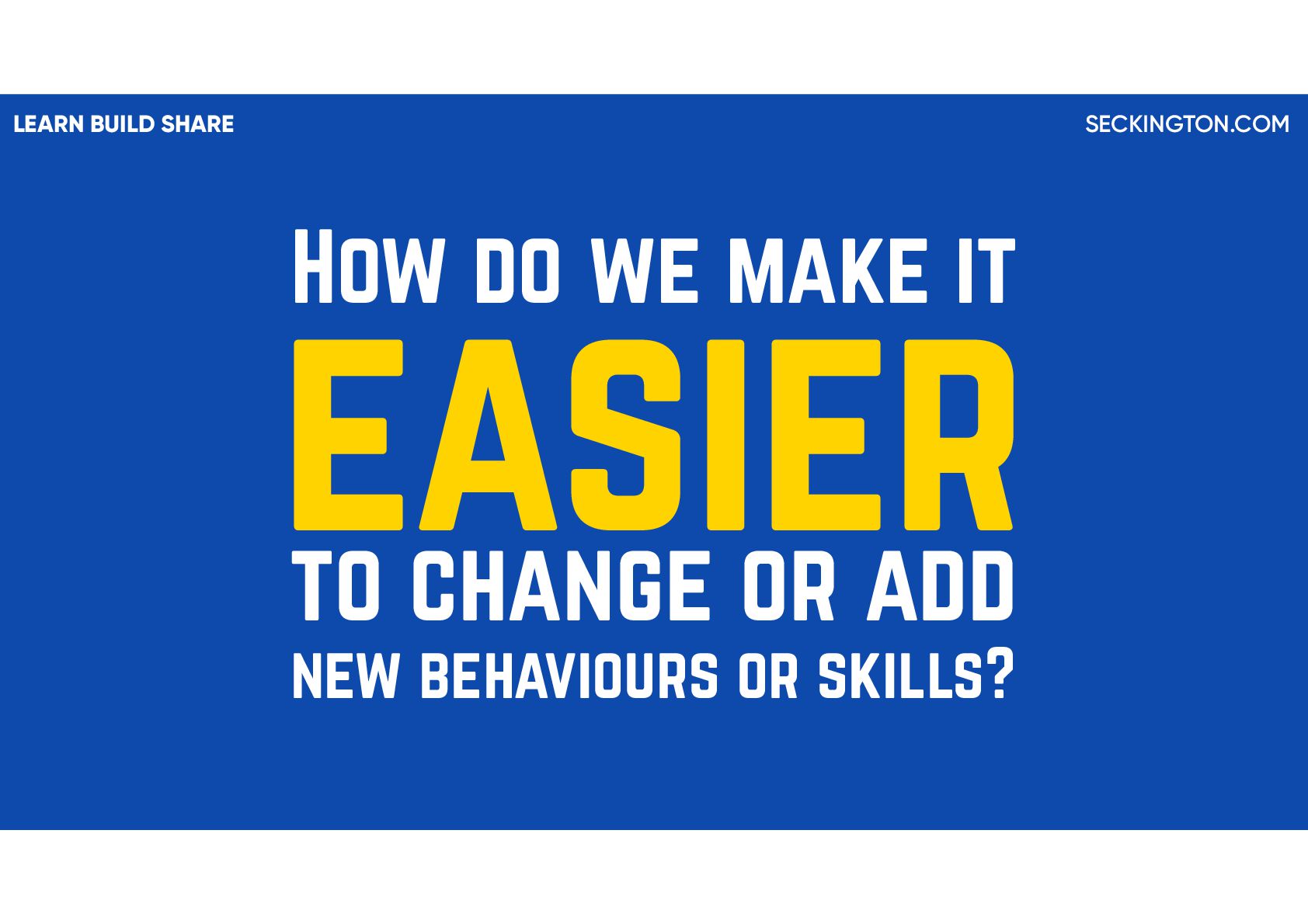 LEARN BUILD SHARE

SECKINGTON.COM

HOW DO WE MAKE IT
EASIER
TO CHANGE OR ADD
NEW BEHAVIOURS OR SKILLS?